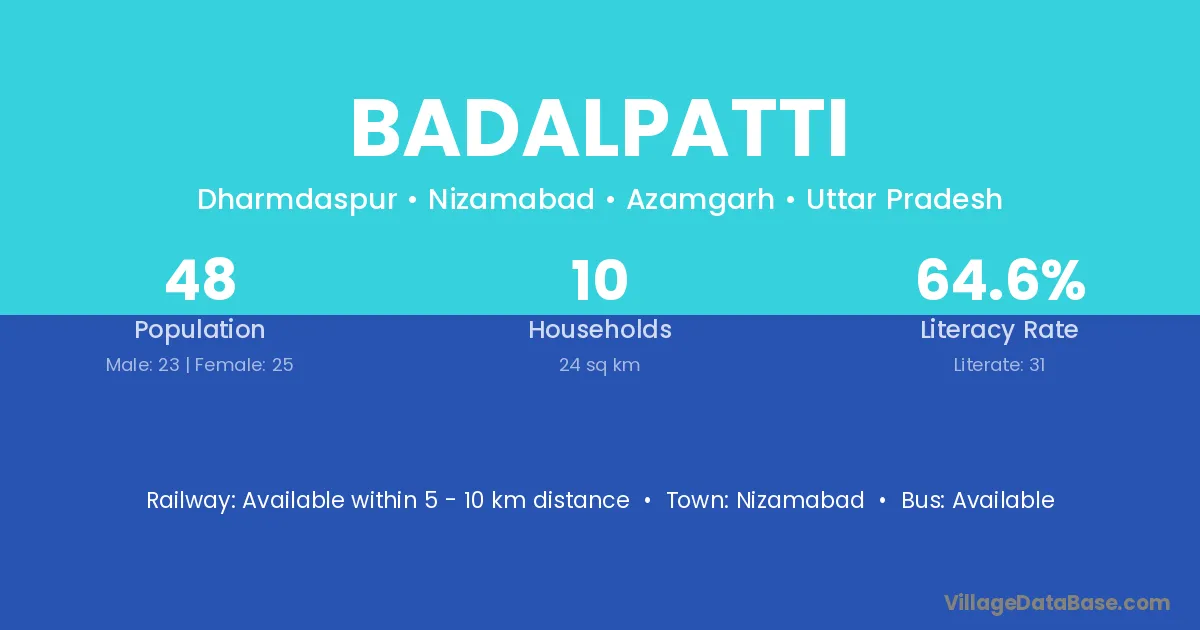 BADALPATTI

Dharmdaspur • Nizamabad • Azamgarh • Uttar Pradesh

48
Population
Male: 23 | Female: 25

10
Households
24 sq km

64.6%
Literacy Rate
Literate: 31

Railway: Available within 5 - 10 km distance • Town: Nizamabad • Bus: Available

VillageDataBase.com